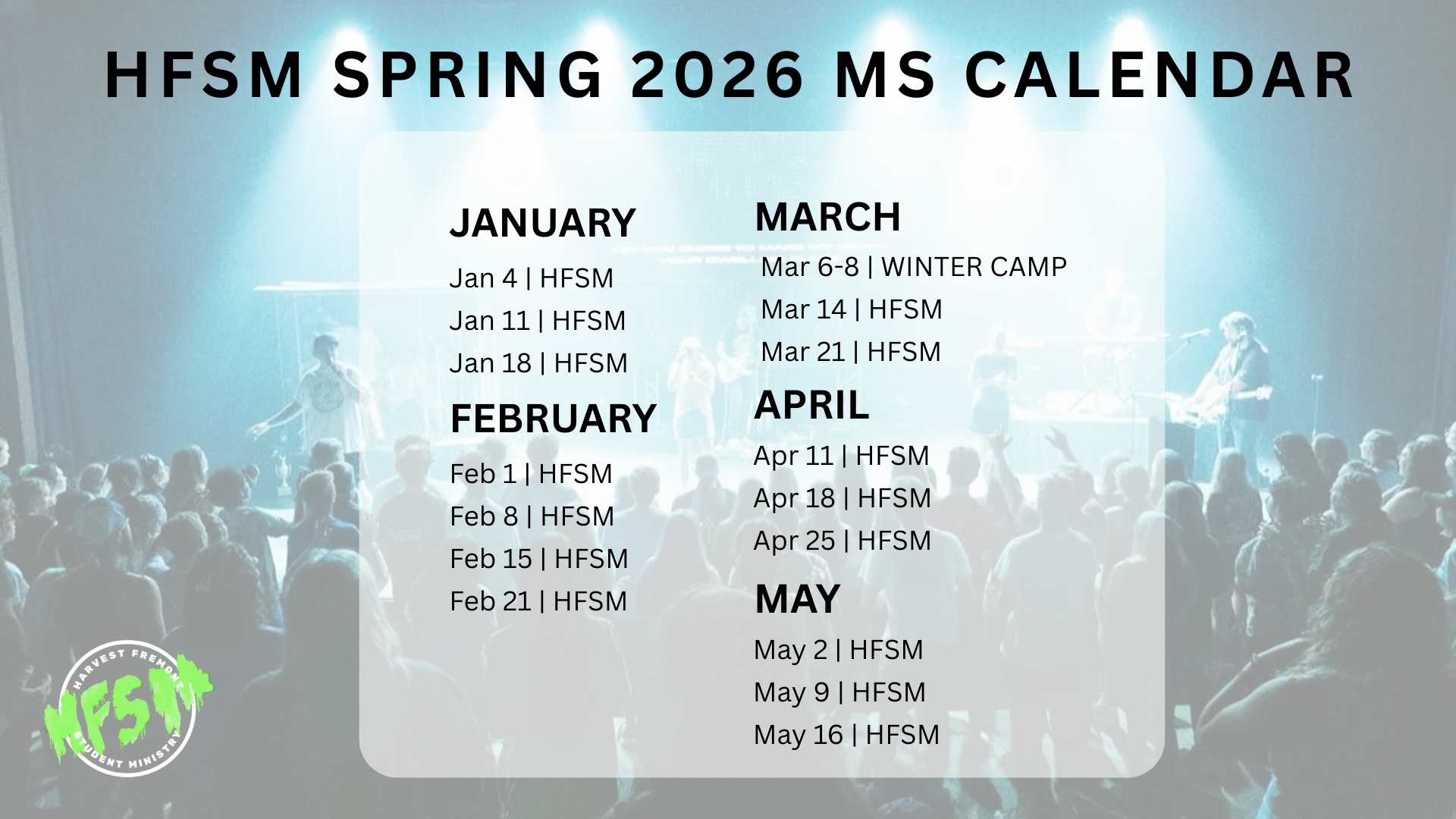 HFSM SPRING 2026 MS CALENDAR

JANUARY

Jan 4 | HFSM

Jan 11 | HFSM

Jan 18 | HFSM

FEBRUARY

Feb 1 | HFSM

Feb 8 | HFSM

Feb 15 | HFSM

Feb 21 | HFSM

MARCH

Mar 6-8 | WINTER CAMP

Mar 14 | HFSM

Mar 21 | HFSM

APRIL

Apr 11 | HFSM

Apr 18 | HFSM

Apr 25 | HFSM

MAY

May 2 | HFSM

May 9 | HFSM

May 16 | HFSM

HARVEST FREMONT
HFSM
STUDENT MINISTRY